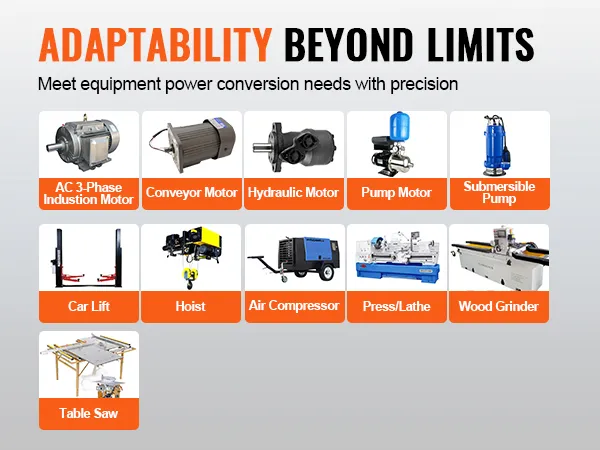 ADAPTABILITY BEYOND LIMITS

Meet equipment power conversion needs with precision

AC 3-Phase Industion Motor

Conveyor Motor

Hydraulic Motor

Pump Motor

Submersible Pump

Car Lift

Hoist

Air Compressor

Press/Lathe

Wood Grinder

Table Saw